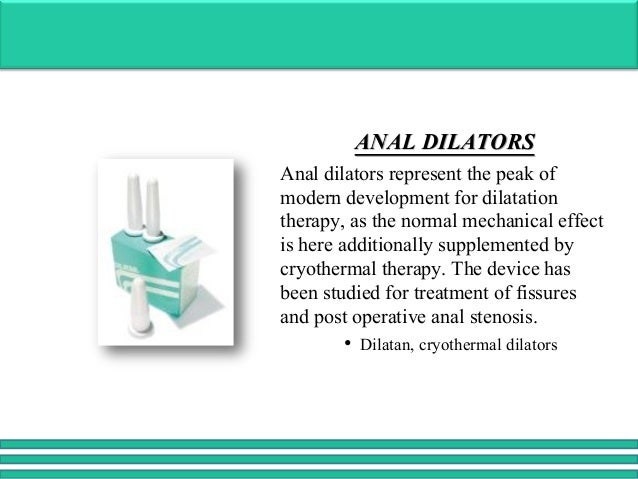 ANAL DILATORS

Anal dilators represent the peak of modern development for dilatation therapy, as the normal mechanical effect is here additionally supplemented by cryothermal therapy. The device has been studied for treatment of fissures and post operative anal stenosis.

• Dilatan, cryothermal dilators